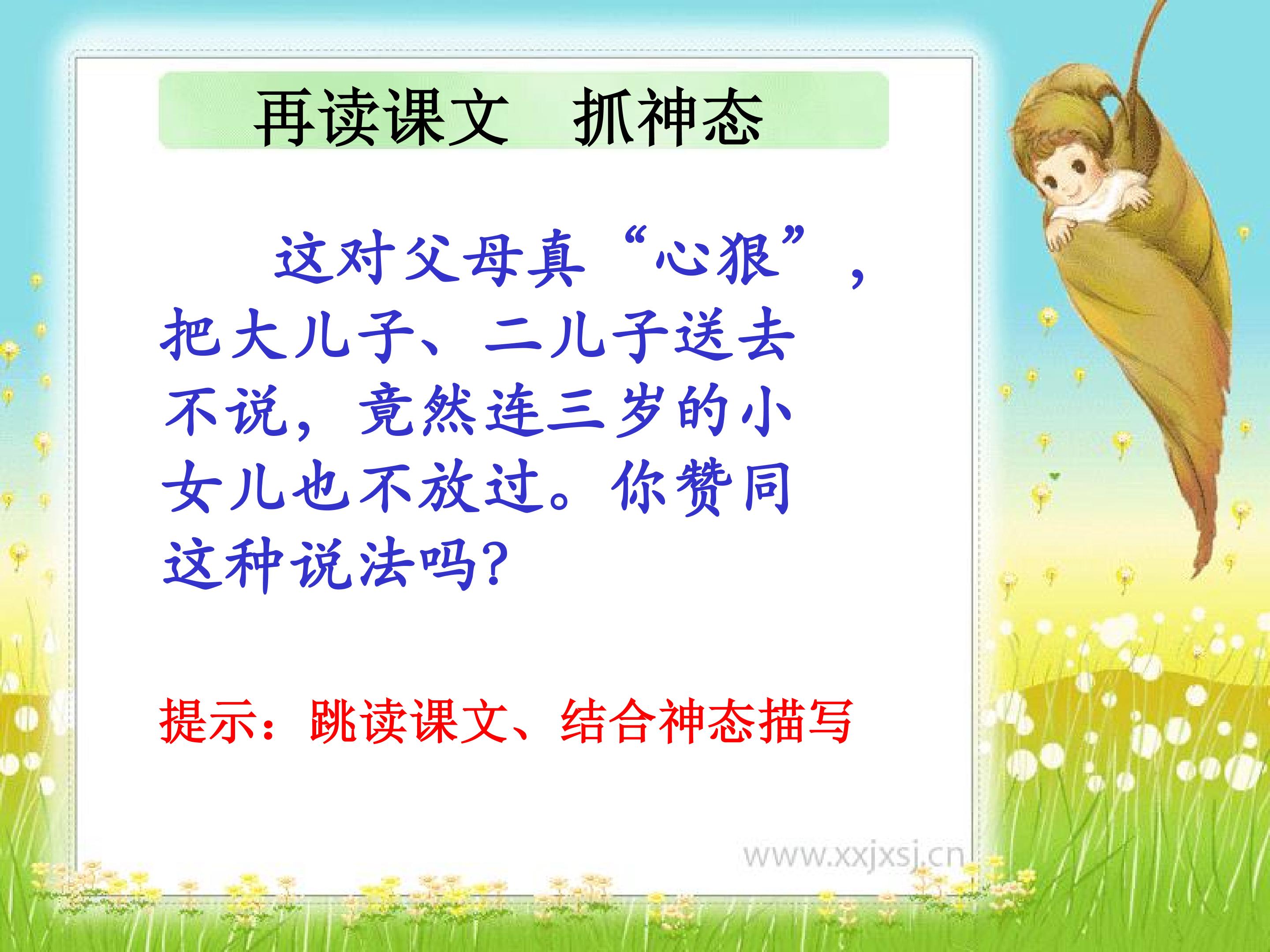 再读课文　抓神态

这对父母真“心狠”，把大儿子、二儿子送去不说，竟然连三岁的小女儿也不放过。你赞同这种说法吗?

提示：跳读课文、结合神态描写

www.xxjxsj.cn